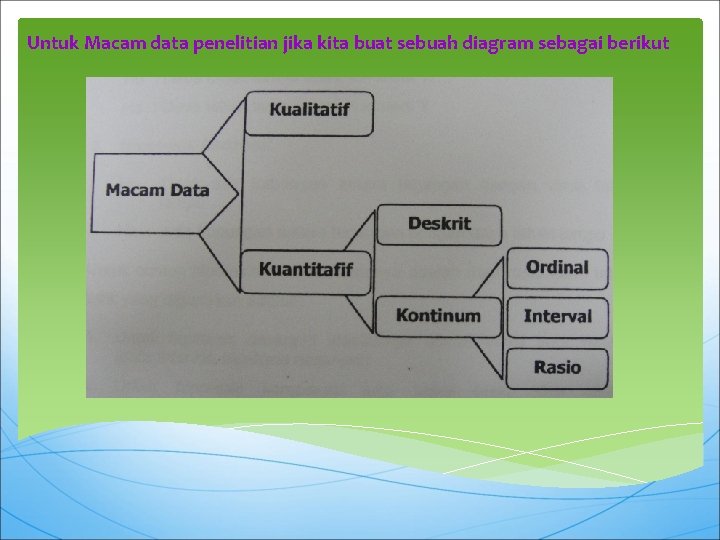 Untuk Macam data penelitian jika kita buat sebuah diagram sebagai berikut

Macam Data

Kualitatif

Kuantitafif

Deskrit

Kontinum

Ordinal

Interval

Rasio